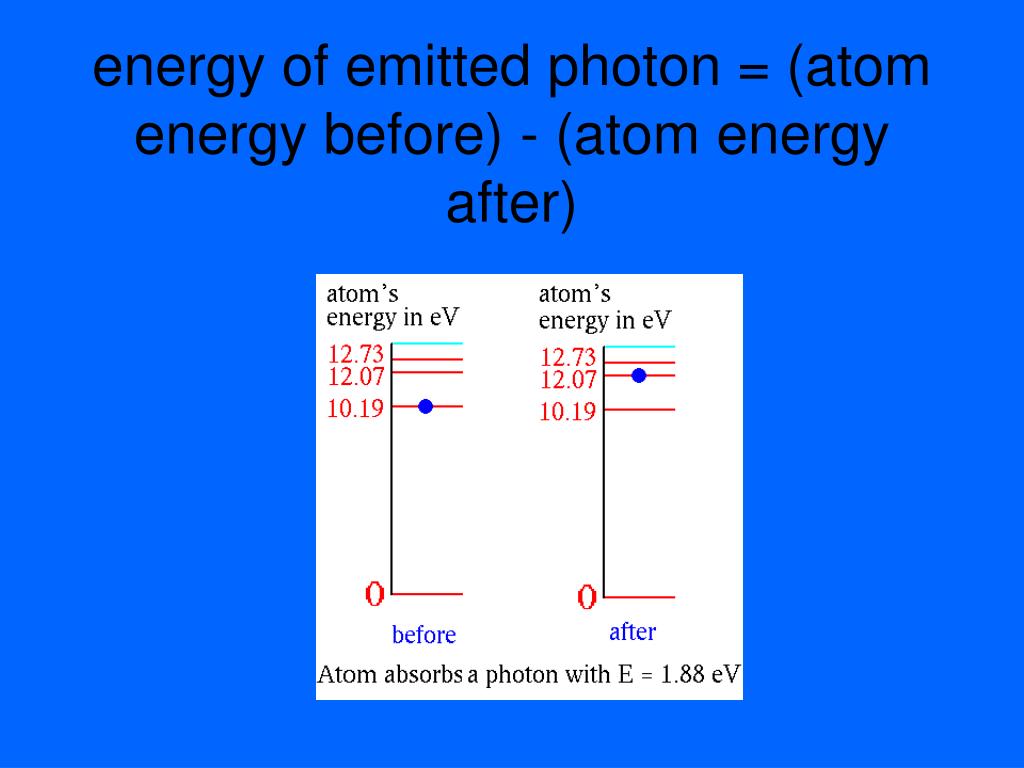 energy of emitted photon = (atom energy before) - (atom energy after)

atom's energy in eV

12.73
12.07
10.19

0

before

atom's energy in eV

12.73
12.07
10.19

0

after

Atom absorbs a photon with E = 1.88 eV